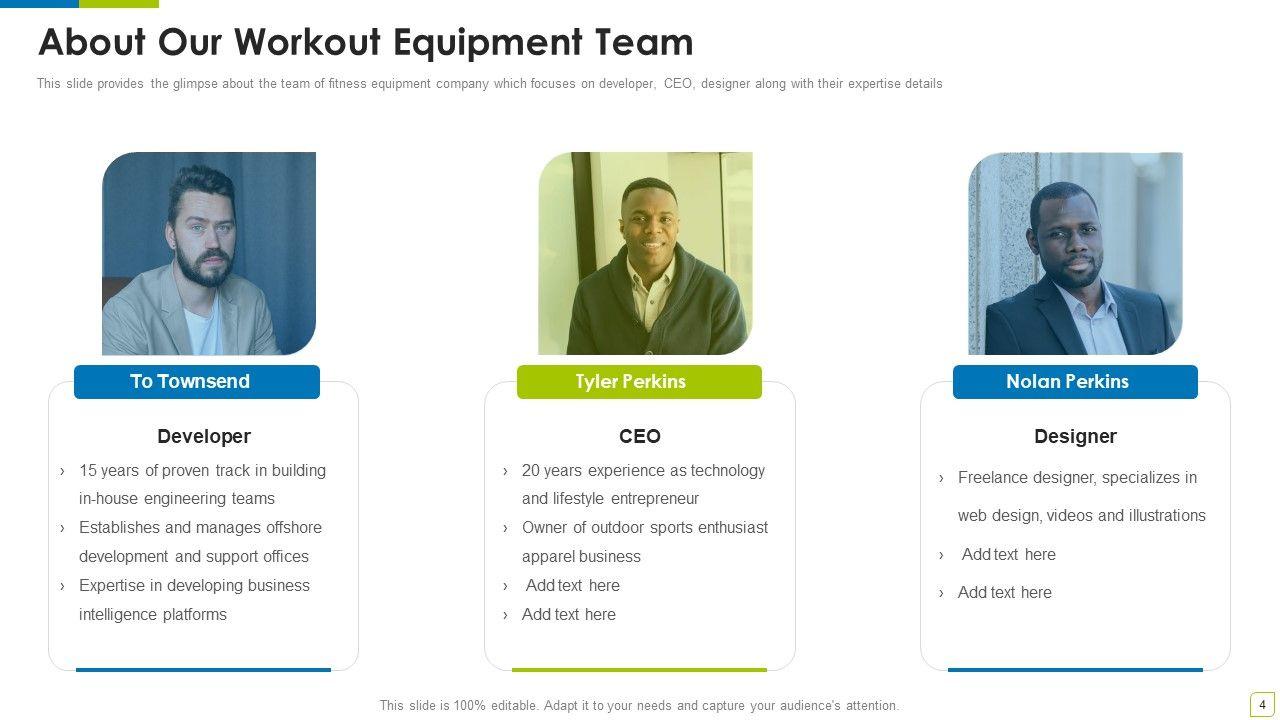 About Our Workout Equipment Team

This slide provides the glimpse about the team of fitness equipment company which focuses on developer, CEO, designer along with their expertise details

To Townsend

Developer

› 15 years of proven track in building in-house engineering teams
› Establishes and manages offshore development and support offices
› Expertise in developing business intelligence platforms

Tyler Perkins

CEO

› 20 years experience as technology and lifestyle entrepreneur
› Owner of outdoor sports enthusiast apparel business
› Add text here
› Add text here

Nolan Perkins

Designer

› Freelance designer, specializes in web design, videos and illustrations
› Add text here
› Add text here

This slide is 100% editable. Adapt it to your needs and capture your audience's attention.

4